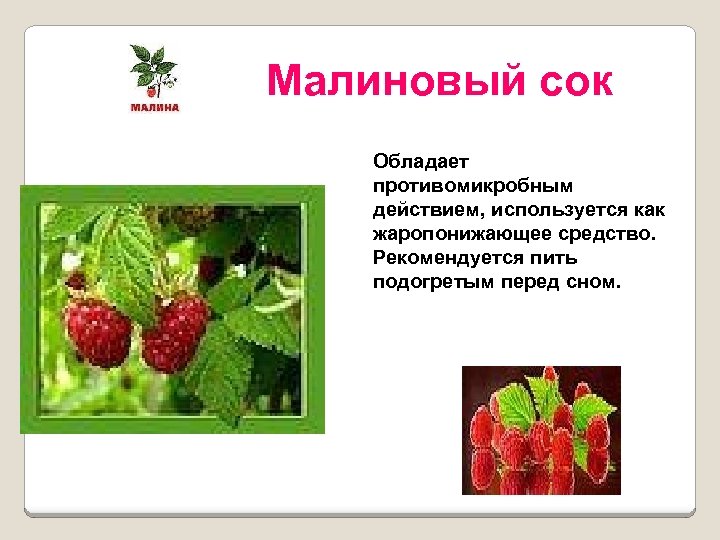 МАЛИНА

Малиновый сок

Обладает противомикробным действием, используется как жаропонижающее средство. Рекомендуется пить подогретым перед сном.